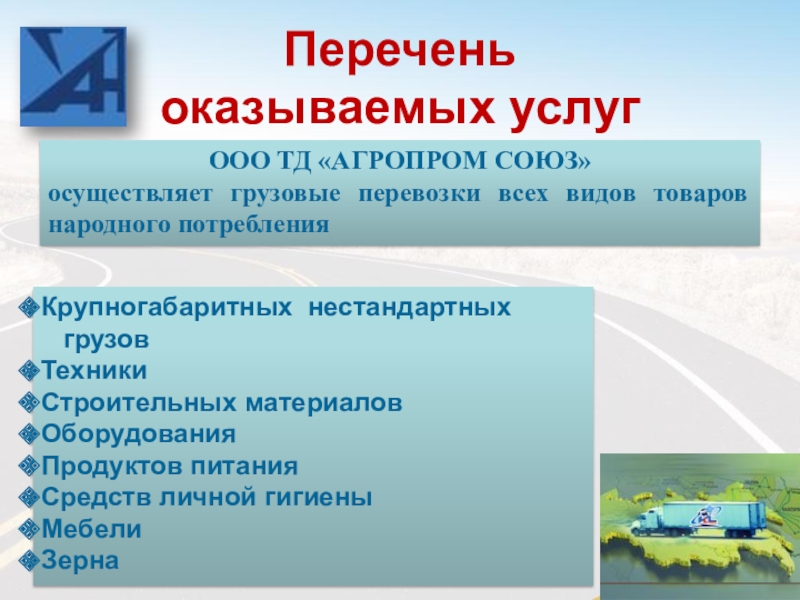 Перечень оказываемых услуг

ООО ТД «АГРОПРОМ СОЮЗ»
осуществляет грузовые перевозки всех видов товаров народного потребления

Крупногабаритных нестандартных грузов
Техники
Строительных материалов
Оборудования
Продуктов питания
Средств личной гигиены
Мебели
Зерна